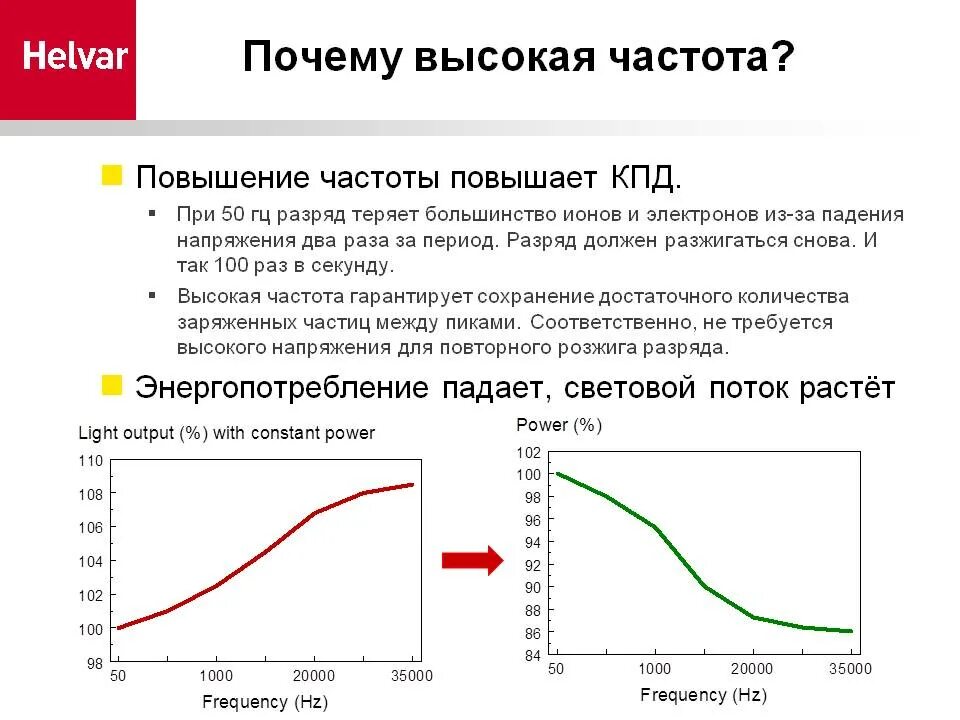 Helvar

Почему высокая частота?

Повышение частоты повышает КПД.

При 50 гц разряд теряет большинство ионов и электронов из-за падения напряжения два раза за период. Разряд должен разжигаться снова. И так 100 раз в секунду.

Высокая частота гарантирует сохранение достаточного количества заряженных частиц между пиками. Соответственно, не требуется высокого напряжения для повторного розжига разряда.

Энергопотребление падает, световой поток растёт

Light output (%) with constant power

110
108
106
104
102
100
98
50 1000 20000 35000
Frequency (Hz)

Power (%)

102
100
98
96
94
92
90
88
86
84
50 1000 20000 35000
Frequency (Hz)